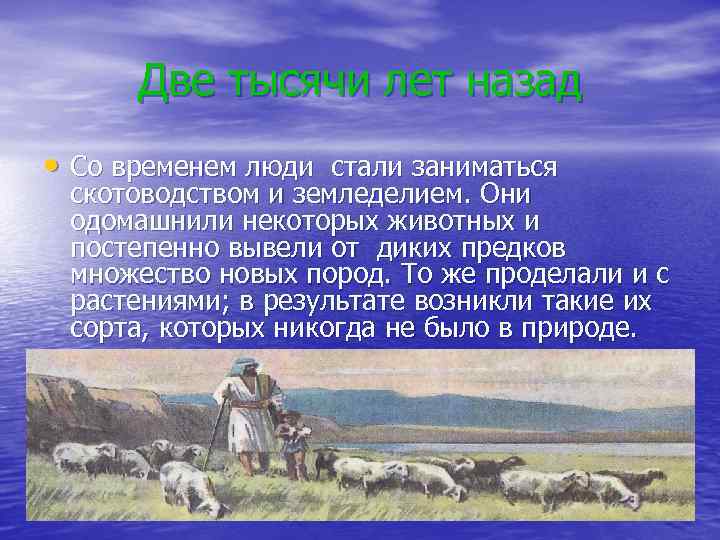 Две тысячи лет назад

• Со временем люди стали заниматься скотоводством и земледелием. Они одомашнили некоторых животных и постепенно вывели от диких предков множество новых пород. То же проделали и с растениями; в результате возникли такие их сорта, которых никогда не было в природе.